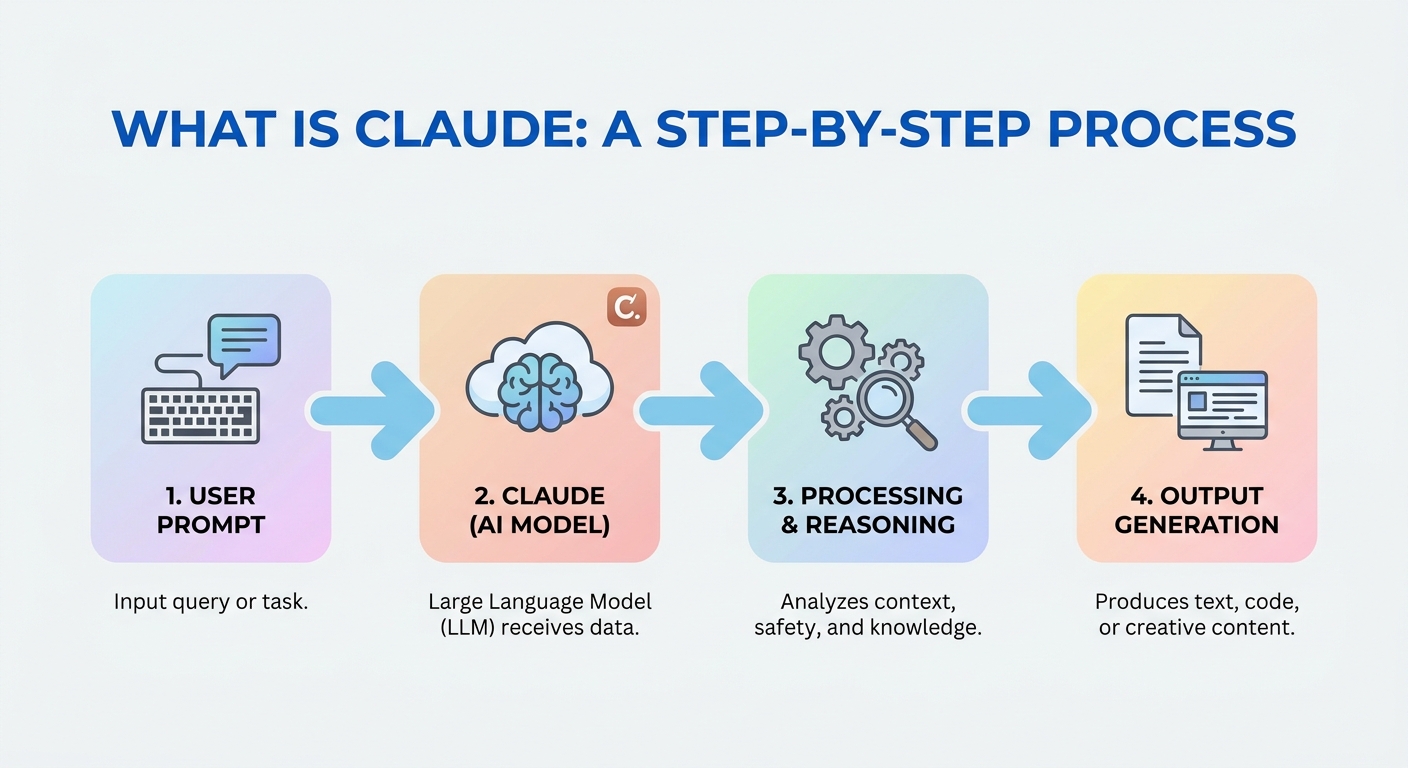 WHAT IS CLAUDE: A STEP-BY-STEP PROCESS

1. USER PROMPT

Input query or task.

C.

2. CLAUDE (AI MODEL)

Large Language Model (LLM) receives data.

3. PROCESSING & REASONING

Analyzes context, safety, and knowledge.

4. OUTPUT GENERATION

Produces text, code, or creative content.